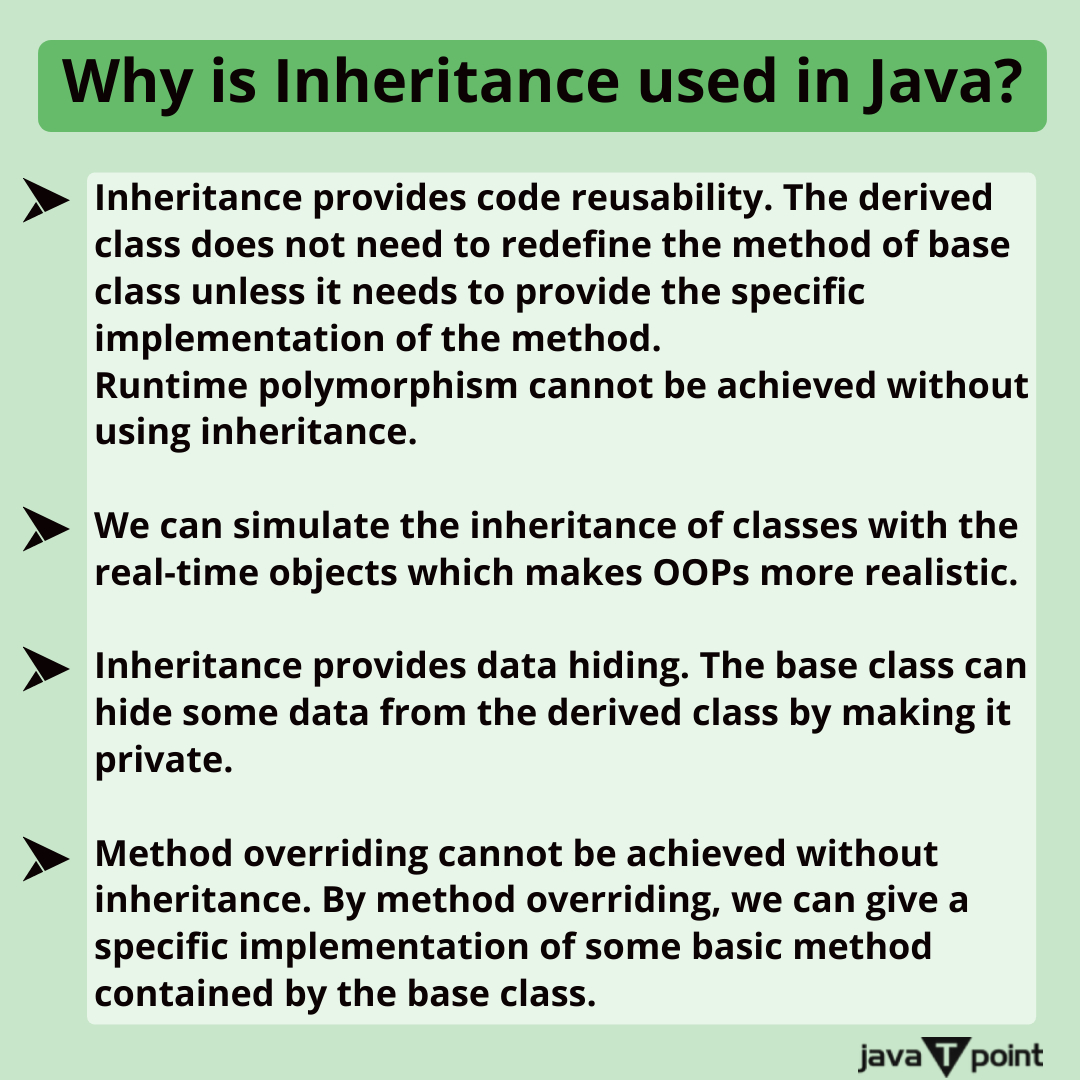 Why is Inheritance used in Java?

Inheritance provides code reusability. The derived class does not need to redefine the method of base class unless it needs to provide the specific implementation of the method.
Runtime polymorphism cannot be achieved without using inheritance.

We can simulate the inheritance of classes with the real-time objects which makes OOPs more realistic.

Inheritance provides data hiding. The base class can hide some data from the derived class by making it private.

Method overriding cannot be achieved without inheritance. By method overriding, we can give a specific implementation of some basic method contained by the base class.

java T point